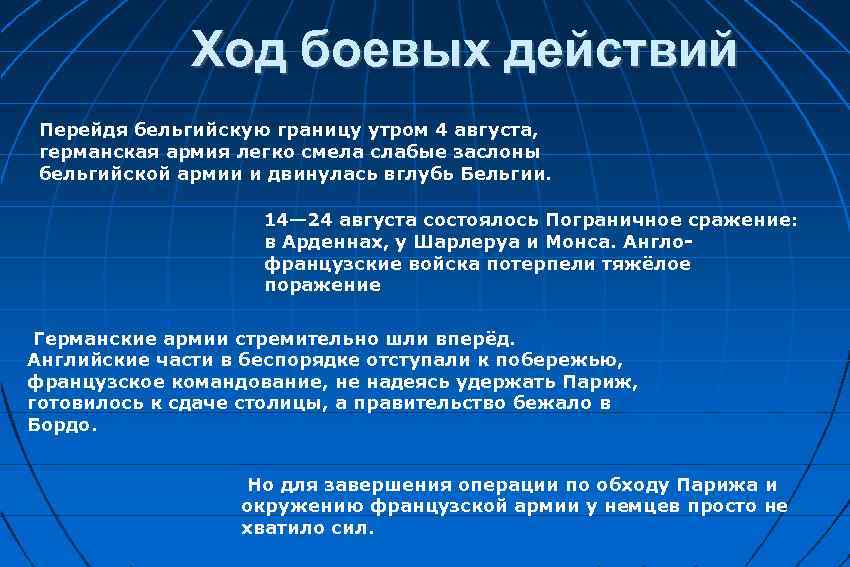 Ход боевых действий

Перейдя бельгийскую границу утром 4 августа, германская армия легко смела слабые заслоны бельгийской армии и двинулась вглубь Бельгии.

14—24 августа состоялось Пограничное сражение: в Арденнах, у Шарлеруа и Монса. Англо-французские войска потерпели тяжёлое поражение

Германские армии стремительно шли вперёд. Английские части в беспорядке отступали к побережью, французское командование, не надеясь удержать Париж, готовилось к сдаче столицы, а правительство бежало в Бордо.

Но для завершения операции по обходу Парижа и окружению французской армии у немцев просто не хватило сил.